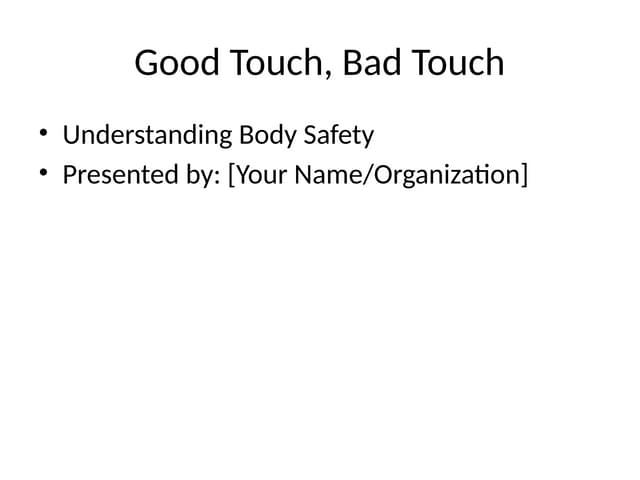 Good Touch, Bad Touch

• Understanding Body Safety
• Presented by: [Your Name/Organization]